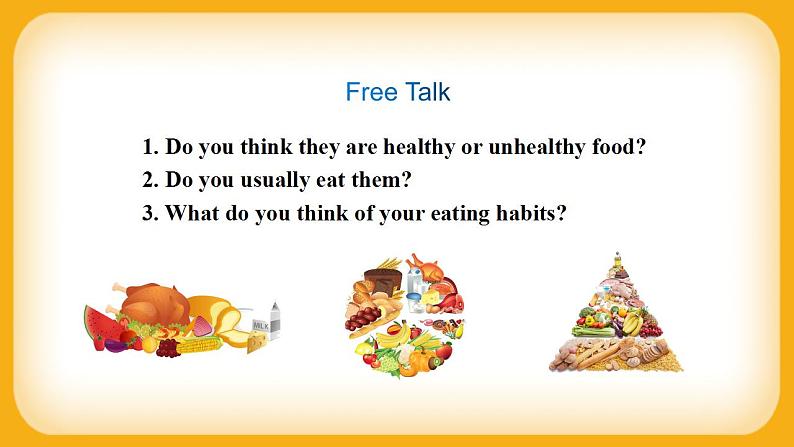 Free Talk

1. Do you think they are healthy or unhealthy food?
2. Do you usually eat them?
3. What do you think of your eating habits?

MILK